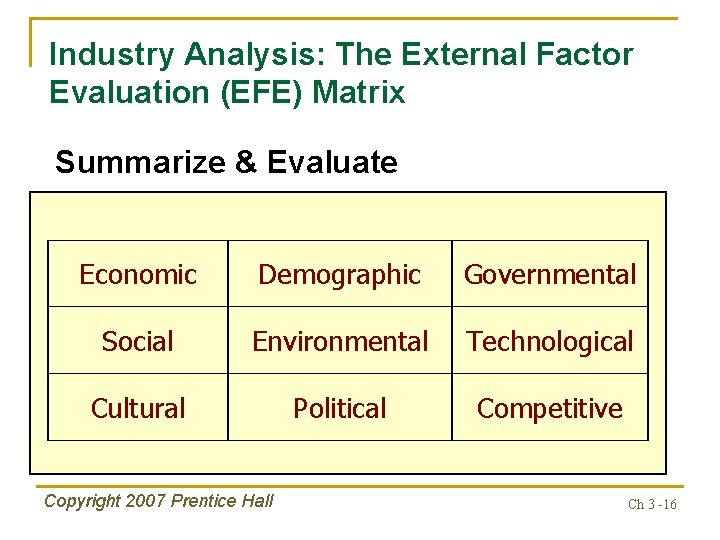 Industry Analysis: The External Factor Evaluation (EFE) Matrix

Summarize & Evaluate

| Economic | Demographic | Governmental |
|---|---|---|
| Social | Environmental | Technological |
| Cultural | Political | Competitive |

Copyright 2007 Prentice Hall

Ch 3 -16